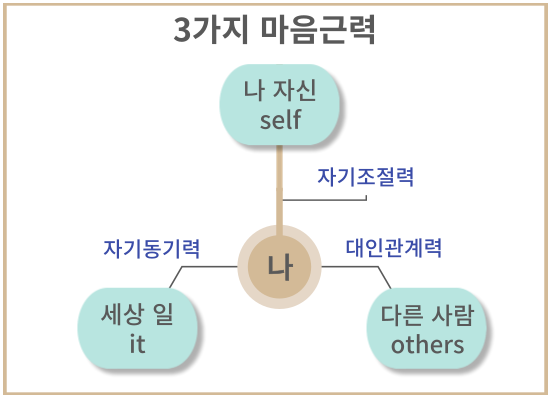 3가지 마음근력

나 자신
self

자기조절력

자기동기력

나

대인관계력

세상 일
it

다른 사람
others